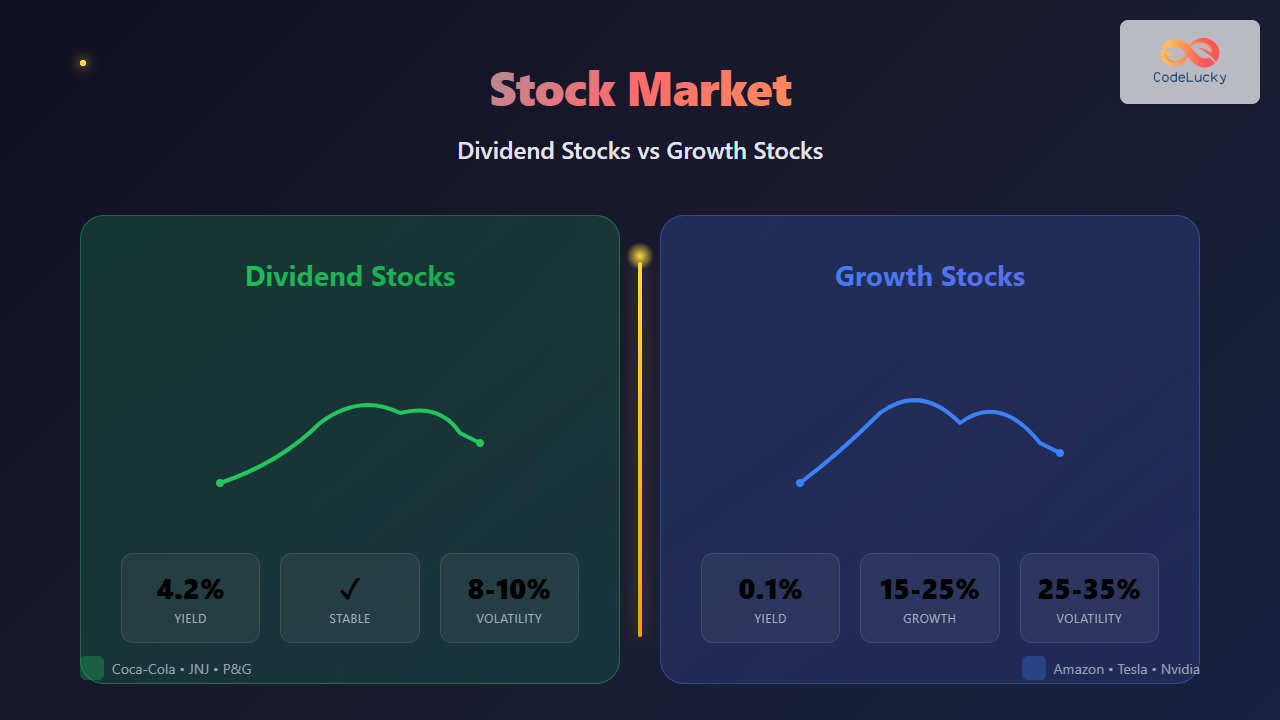 CodeLucky

Stock Market

Dividend Stocks vs Growth Stocks

Dividend Stocks

4.2%
YIELD

✓
STABLE

8-10%
VOLATILITY

Coca-Cola • JNJ • P&G

Growth Stocks

0.1%
YIELD

15-25%
GROWTH

25-35%
VOLATILITY

Amazon • Tesla • Nvidia